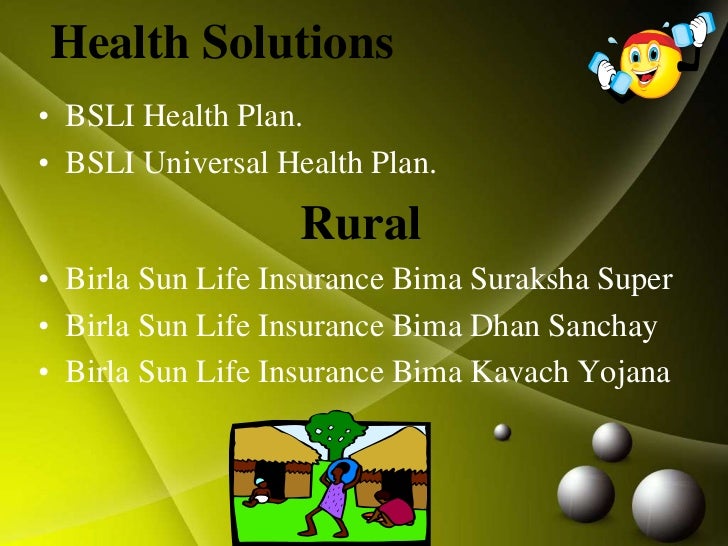 Health Solutions

• BSLI Health Plan.
• BSLI Universal Health Plan.

Rural

• Birla Sun Life Insurance Bima Suraksha Super
• Birla Sun Life Insurance Bima Dhan Sanchay
• Birla Sun Life Insurance Bima Kavach Yojana